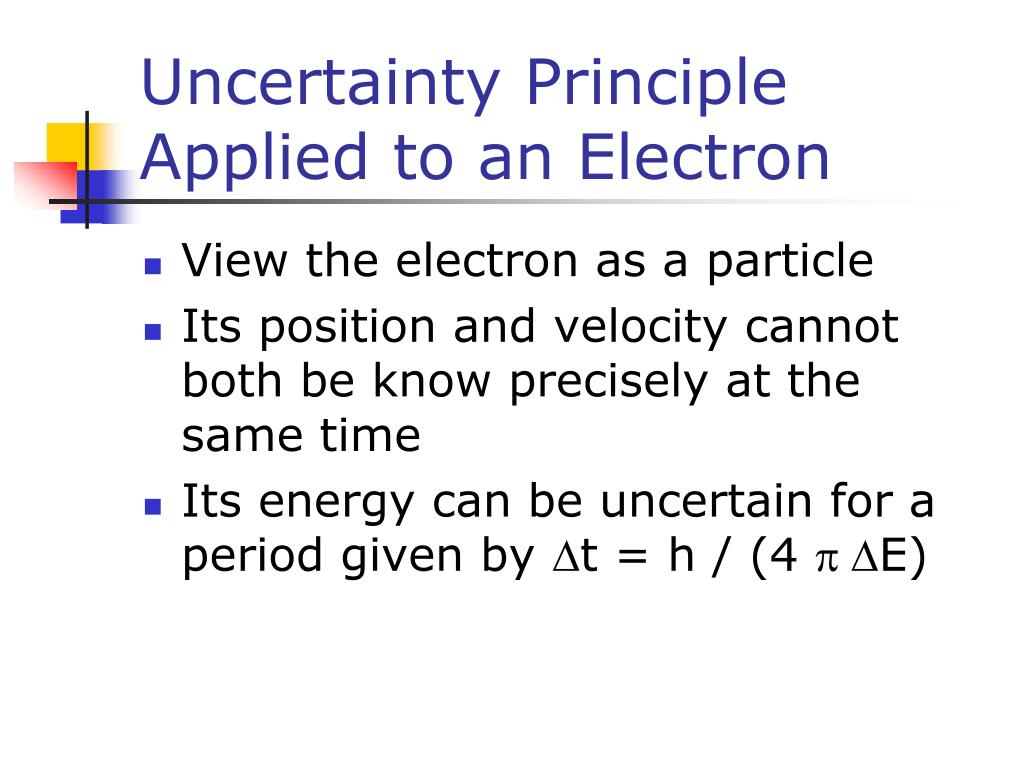 Uncertainty Principle Applied to an Electron

- View the electron as a particle
- Its position and velocity cannot both be know precisely at the same time
- Its energy can be uncertain for a period given by $\Delta t = h / (4 \pi \Delta E)$